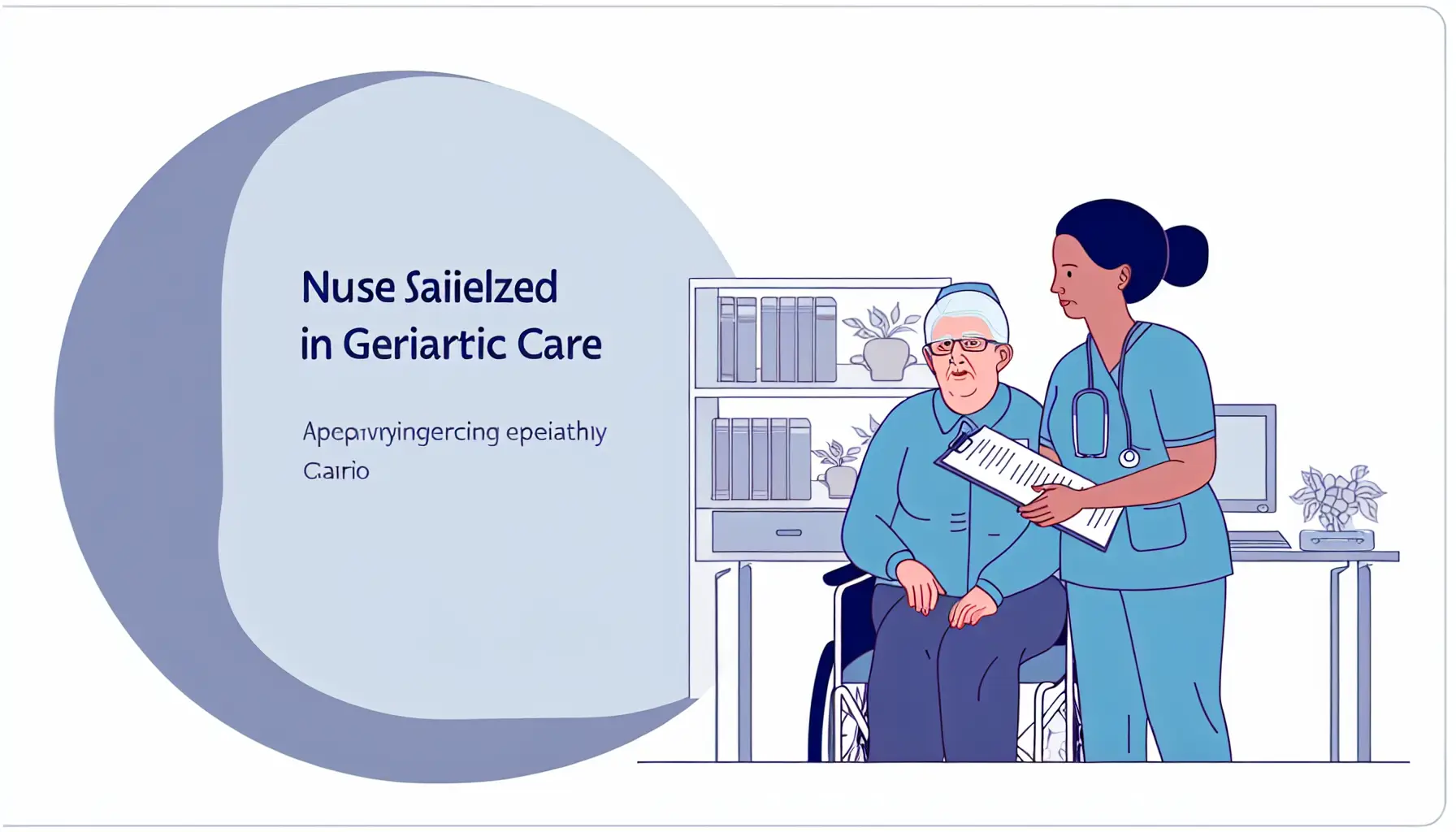 Nuse Saiielzed in Geriartic Care

Apepıvryingercing epeiathıy Caırio